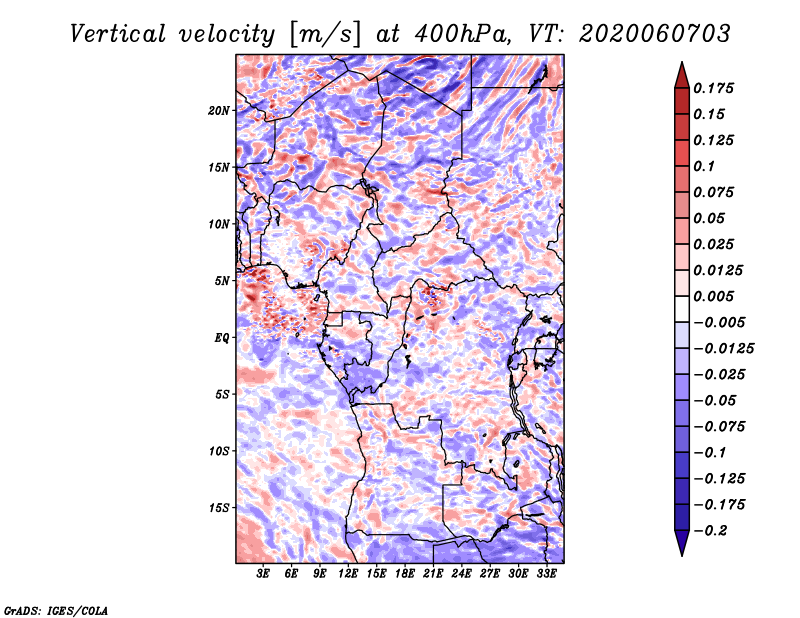 Vertical velocity [m/s] at 400hPa, VT: 2020060703

20N
15N
10N
5N
EQ
5S
10S
15S

3E 6E 9E 12E 15E 18E 21E 24E 27E 30E 33E

0.175
0.15
0.125
0.1
0.075
0.05
0.025
0.0125
0.005
−0.005
−0.0125
−0.025
−0.05
−0.075
−0.1
−0.125
−0.175
−0.2

GrADS: IGES/COLA